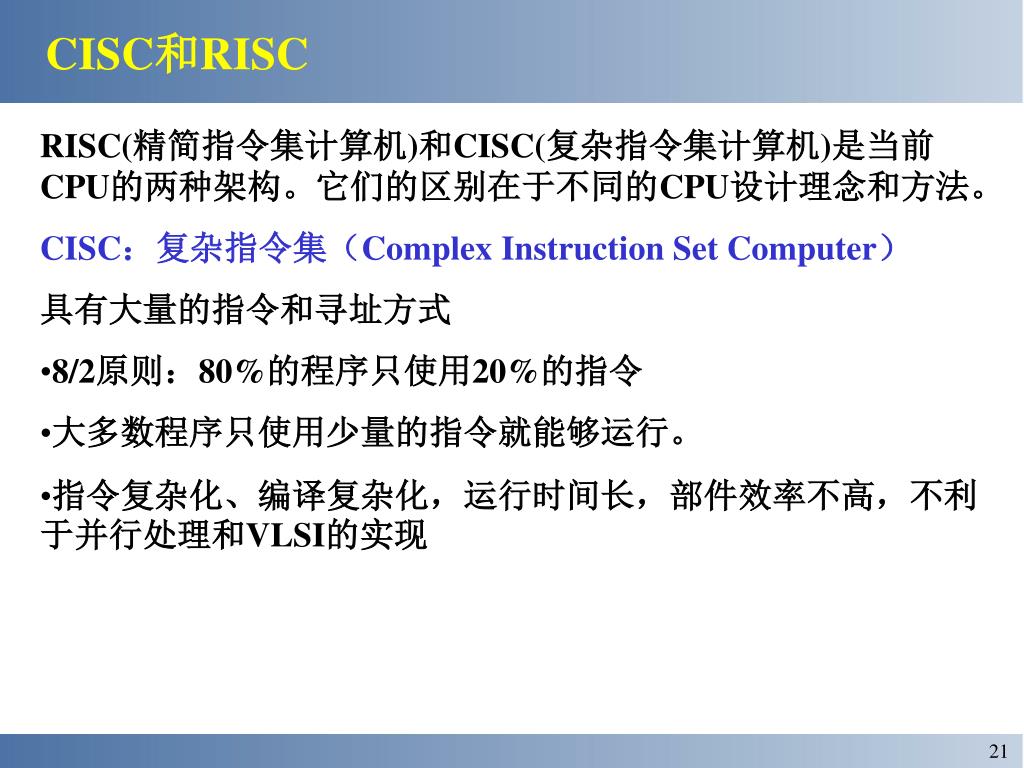 CISC和RISC

RISC(精简指令集计算机)和CISC(复杂指令集计算机)是当前CPU的两种架构。它们的区别在于不同的CPU设计理念和方法。

CISC：复杂指令集（Complex Instruction Set Computer）

具有大量的指令和寻址方式

•8/2原则：80%的程序只使用20%的指令

•大多数程序只使用少量的指令就能够运行。

•指令复杂化、编译复杂化，运行时间长，部件效率不高，不利于并行处理和VLSI的实现

21